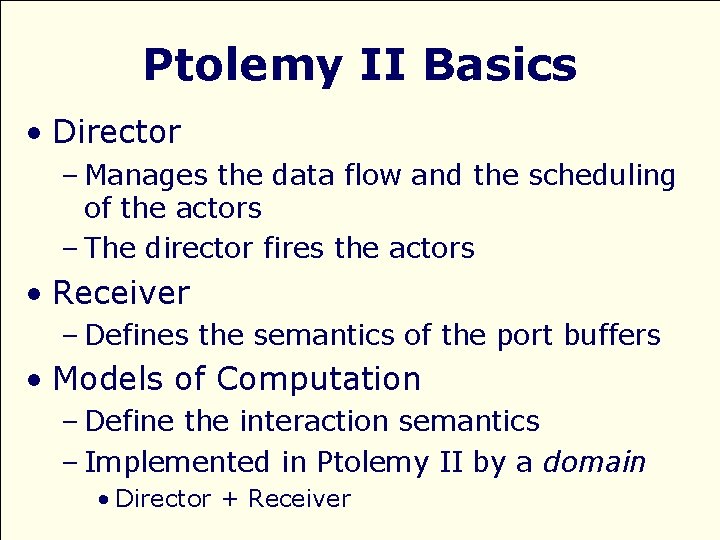 Ptolemy II Basics

• Director
– Manages the data flow and the scheduling of the actors
– The director fires the actors
• Receiver
– Defines the semantics of the port buffers
• Models of Computation
– Define the interaction semantics
– Implemented in Ptolemy II by a domain
• Director + Receiver